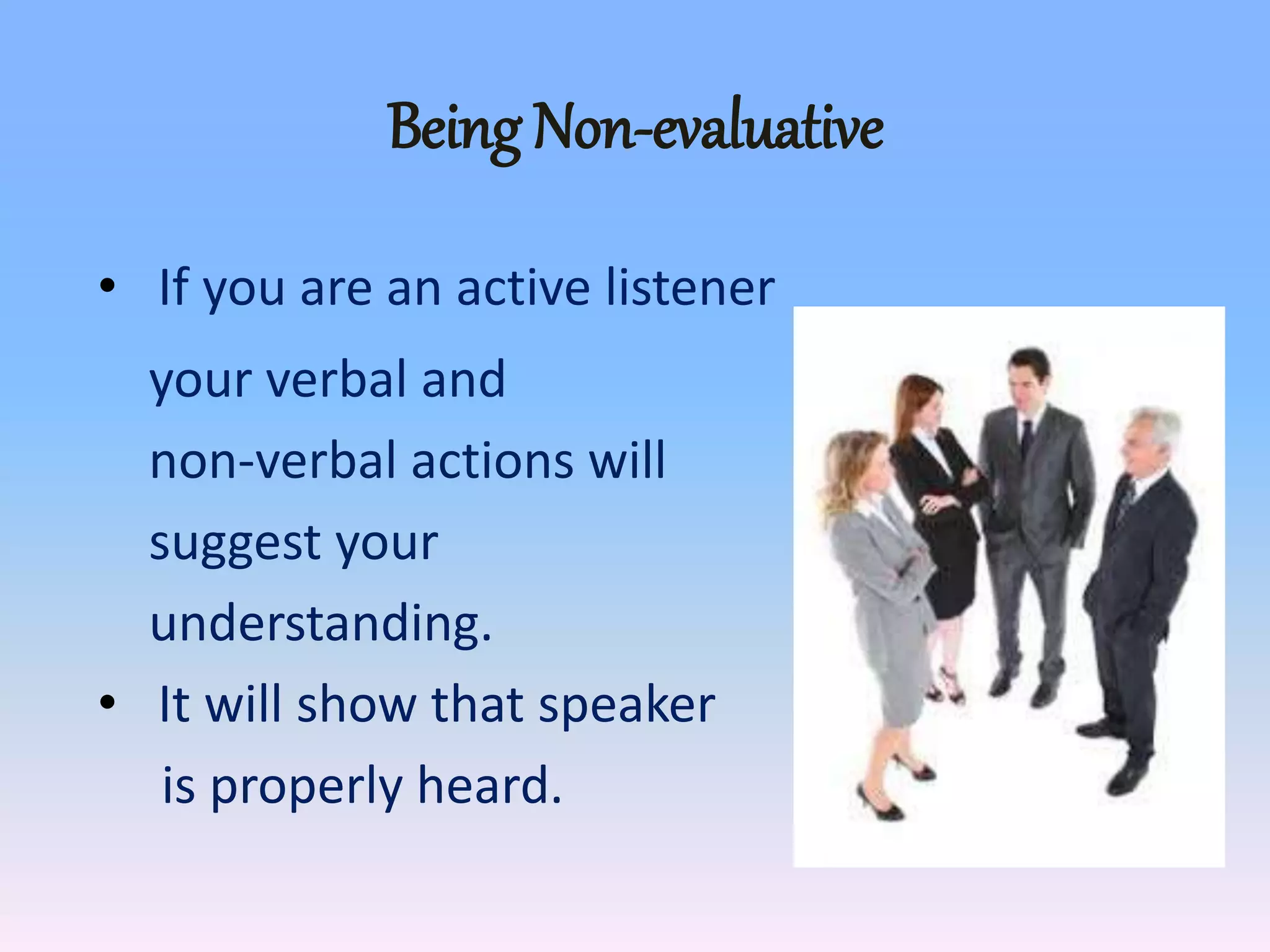 Being Non-evaluative

• If you are an active listener your verbal and non-verbal actions will suggest your understanding.
• It will show that speaker is properly heard.